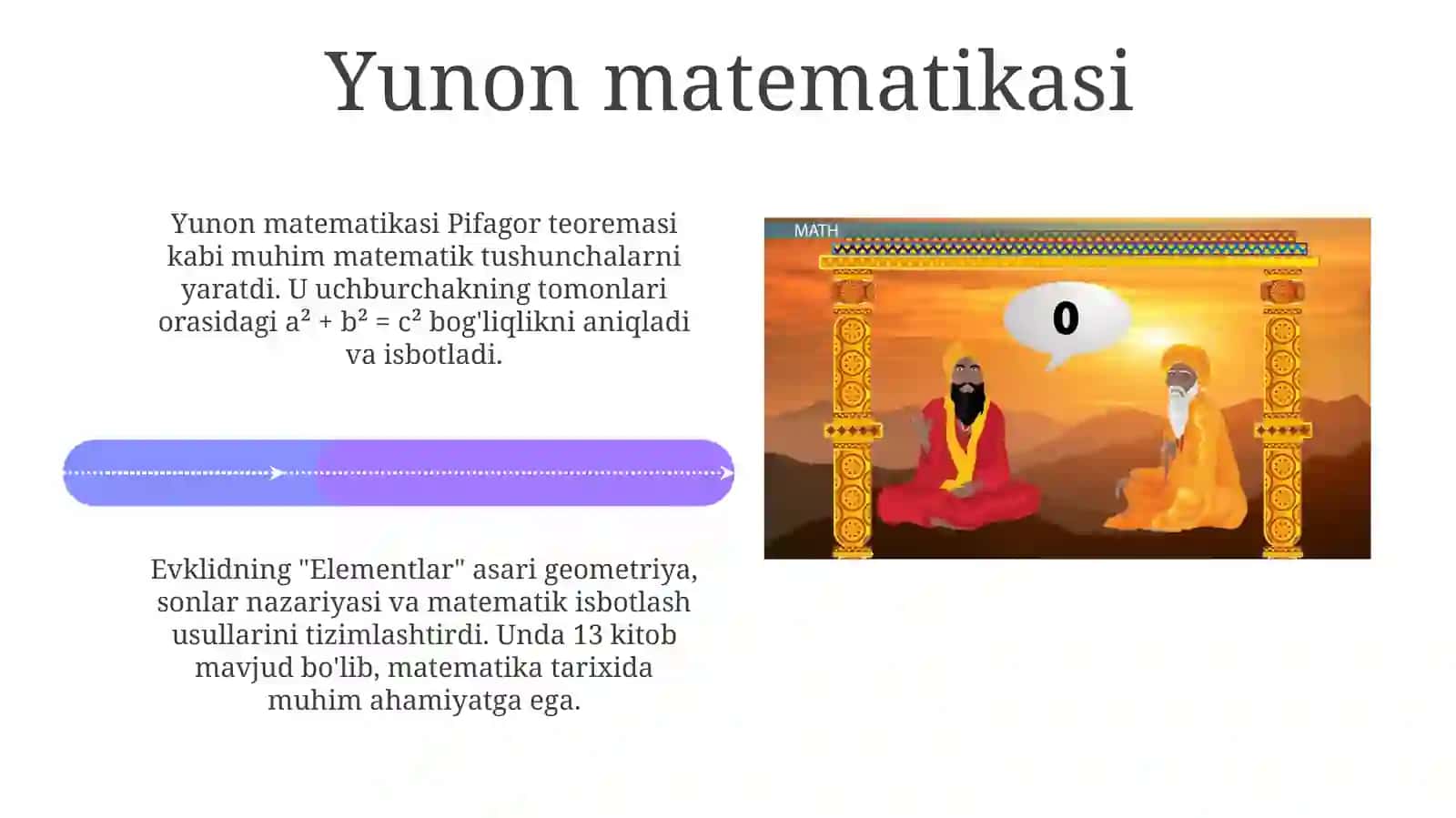 Yunon matematikasi

Yunon matematikasi Pifagor teoremasi kabi muhim matematik tushunchalarni yaratdi. U uchburchakning tomonlari orasidagi $a^2 + b^2 = c^2$ bog'liqlikni aniqladi va isbotladi.

Evklidning "Elementlar" asari geometriya, sonlar nazariyasi va matematik isbotlash usullarini tizimlashtirdi. Unda 13 kitob mavjud bo'lib, matematika tarixida muhim ahamiyatga ega.

MATH

0